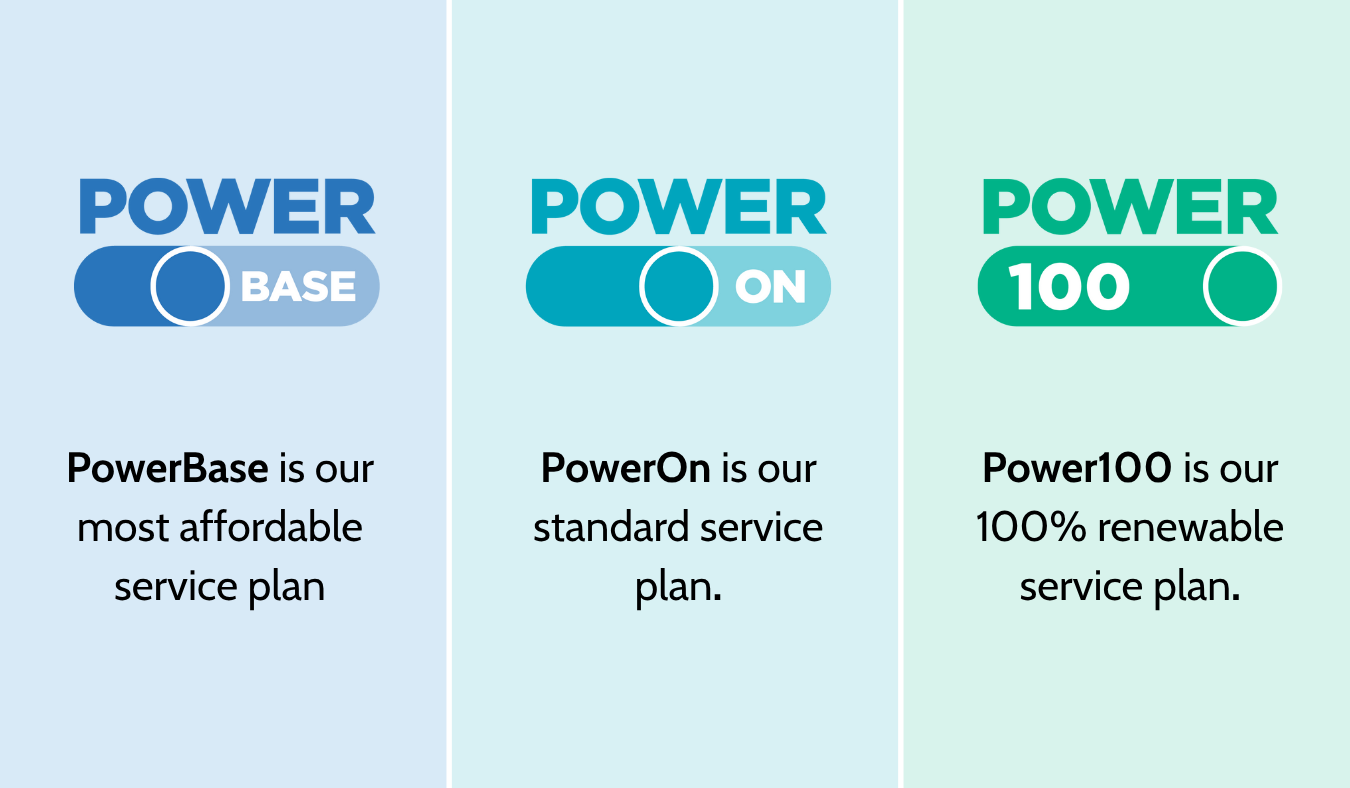 POWER
BASE

PowerBase is our most affordable service plan

POWER
ON

PowerOn is our standard service plan.

POWER
100

Power100 is our 100% renewable service plan.